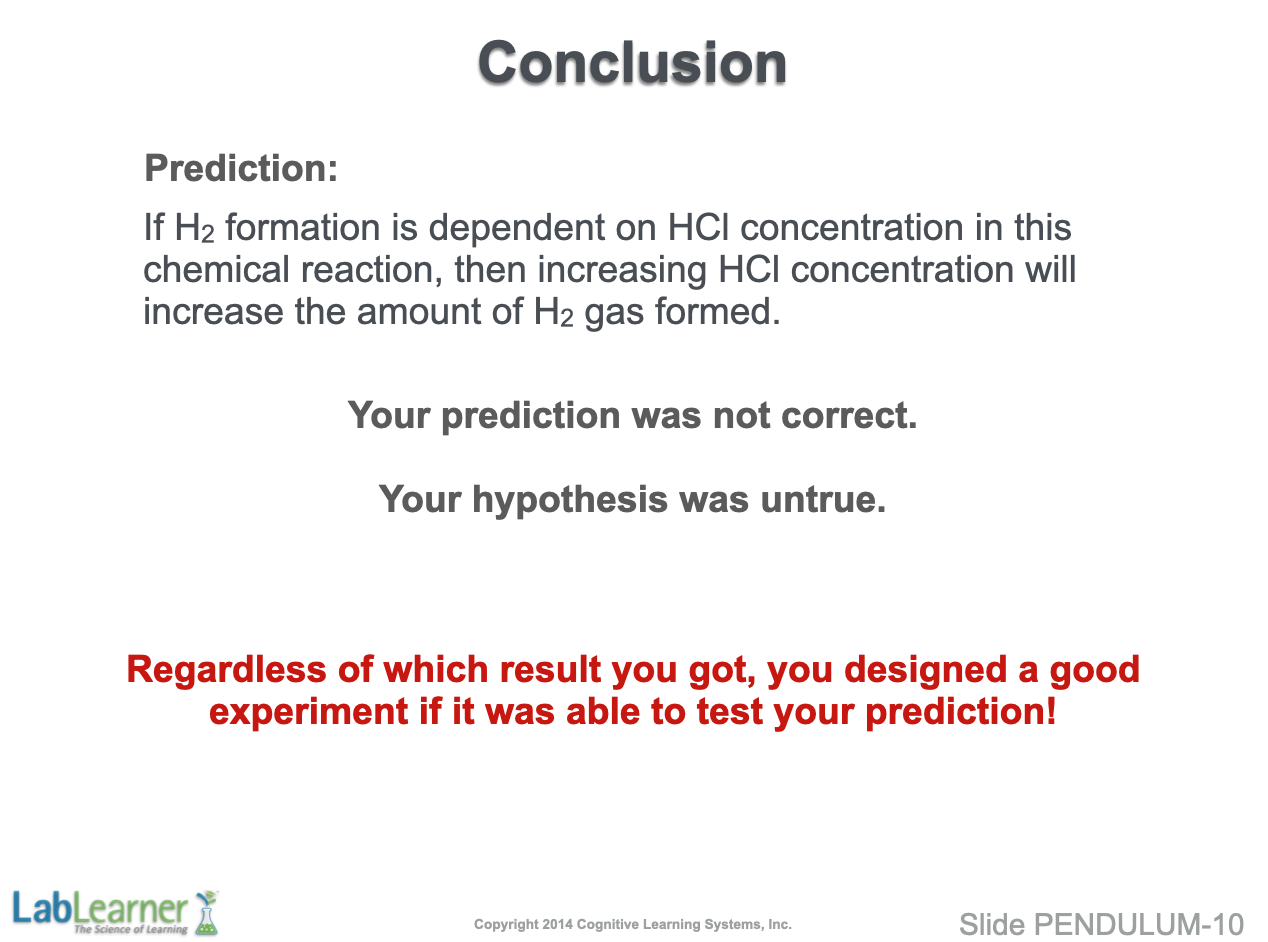 Conclusion

Prediction:

If $H_2$ formation is dependent on HCl concentration in this chemical reaction, then increasing HCl concentration will increase the amount of $H_2$ gas formed.

Your prediction was not correct.

Your hypothesis was untrue.

Regardless of which result you got, you designed a good experiment if it was able to test your prediction!

LabLearner
The Science of Learning

Copyright 2014 Cognitive Learning Systems, Inc.

Slide PENDULUM-10